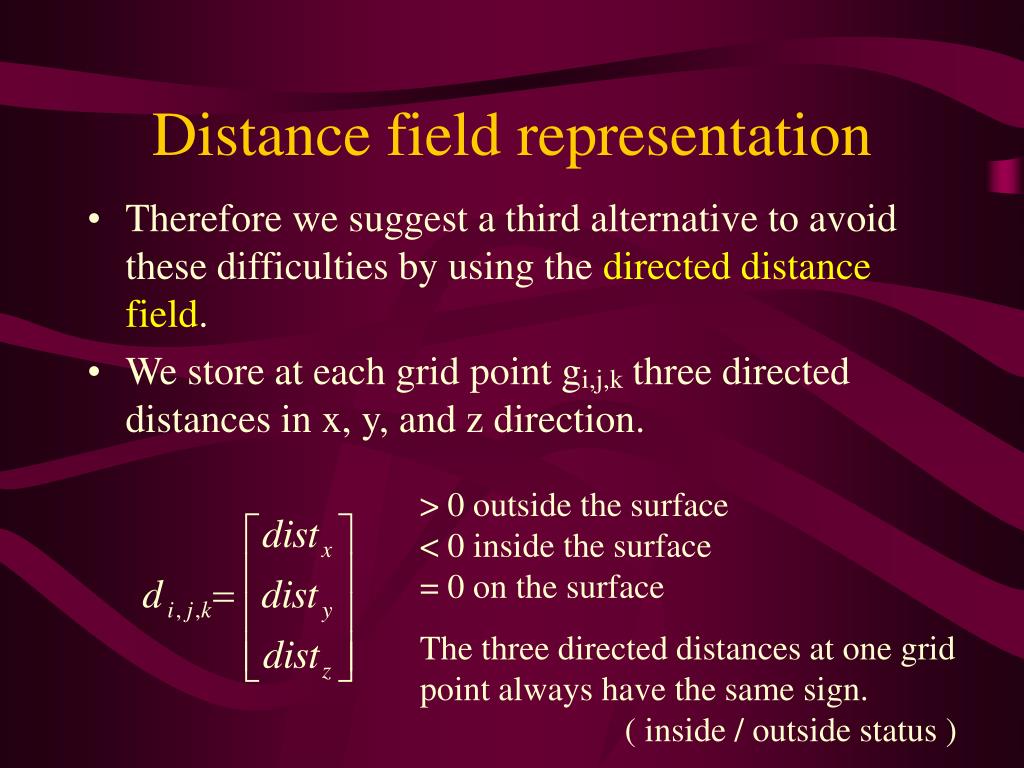 Distance field representation

• Therefore we suggest a third alternative to avoid these difficulties by using the directed distance field.

• We store at each grid point $g_{i,j,k}$ three directed distances in x, y, and z direction.

$d_{i,j,k} = \begin{bmatrix} dist_x \\ dist_y \\ dist_z \end{bmatrix}$

> 0 outside the surface
< 0 inside the surface
= 0 on the surface

The three directed distances at one grid point always have the same sign.
( inside / outside status )